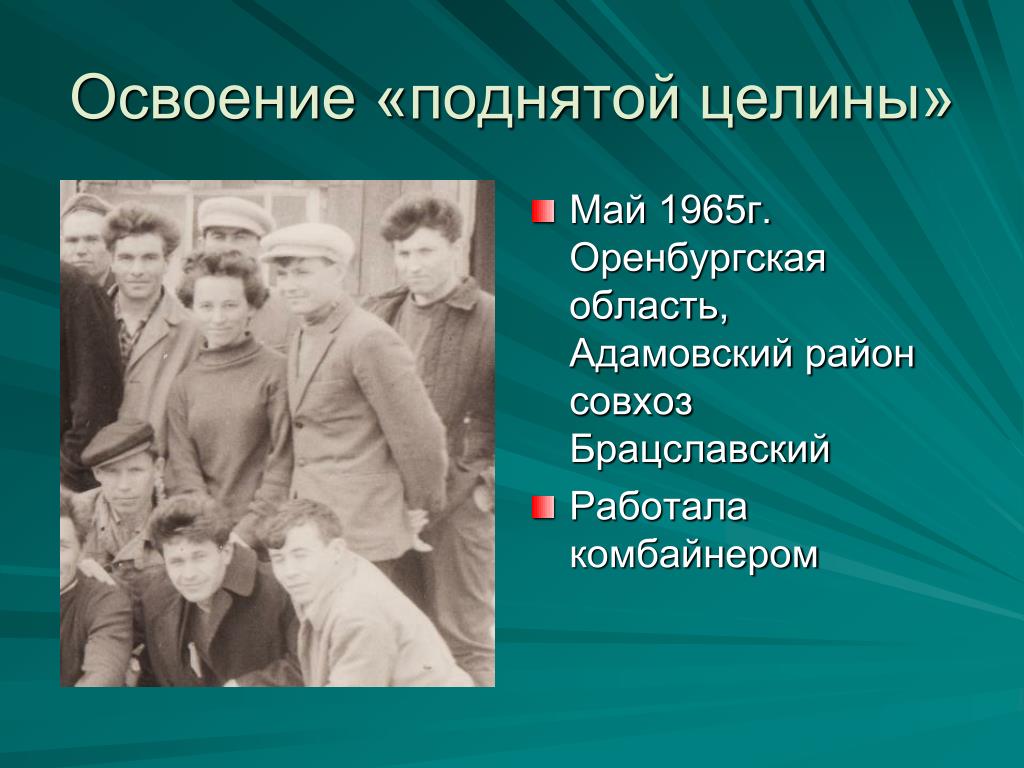 Освоение «поднятой целины»

Май 1965г. Оренбургская область, Адамовский район совхоз Брацславский

Работала комбайнером